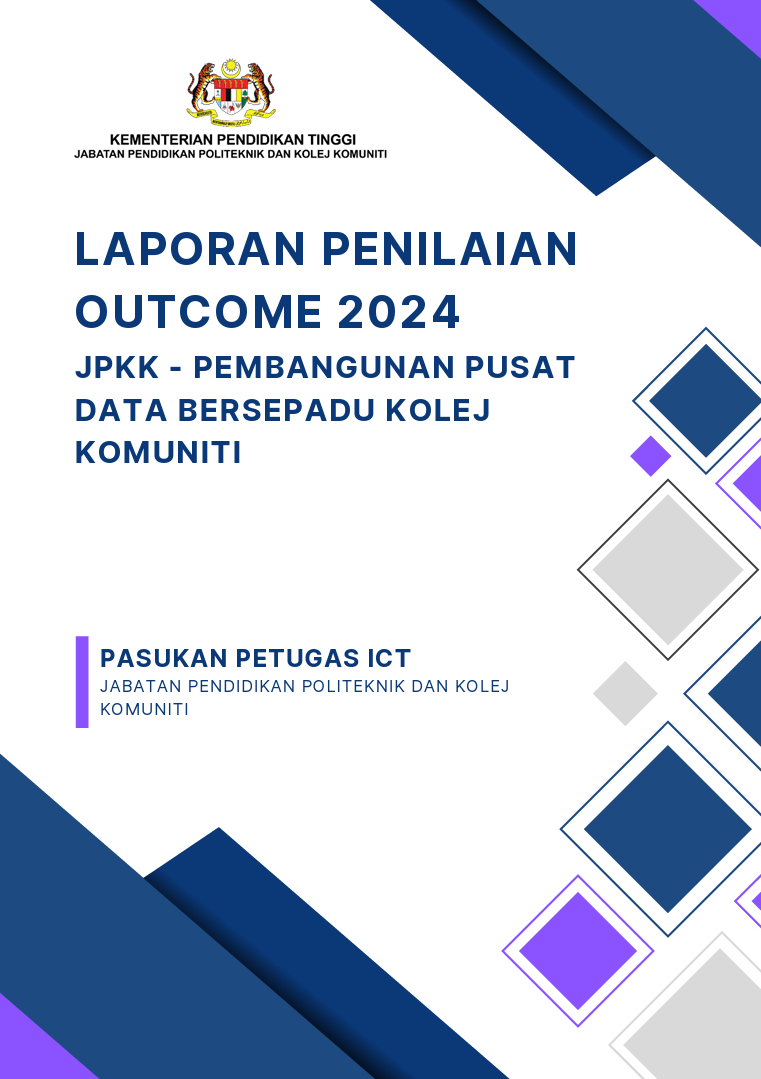 KEMENTERIAN PENDIDIKAN TINGGI
JABATAN PENDIDIKAN POLITEKNIK DAN KOLEJ KOMUNITI

LAPORAN PENILAIAN OUTCOME 2024

JPKK - PEMBANGUNAN PUSAT DATA BERSEPADU KOLEJ KOMUNITI

PASUKAN PETUGAS ICT
JABATAN PENDIDIKAN POLITEKNIK DAN KOLEJ KOMUNITI